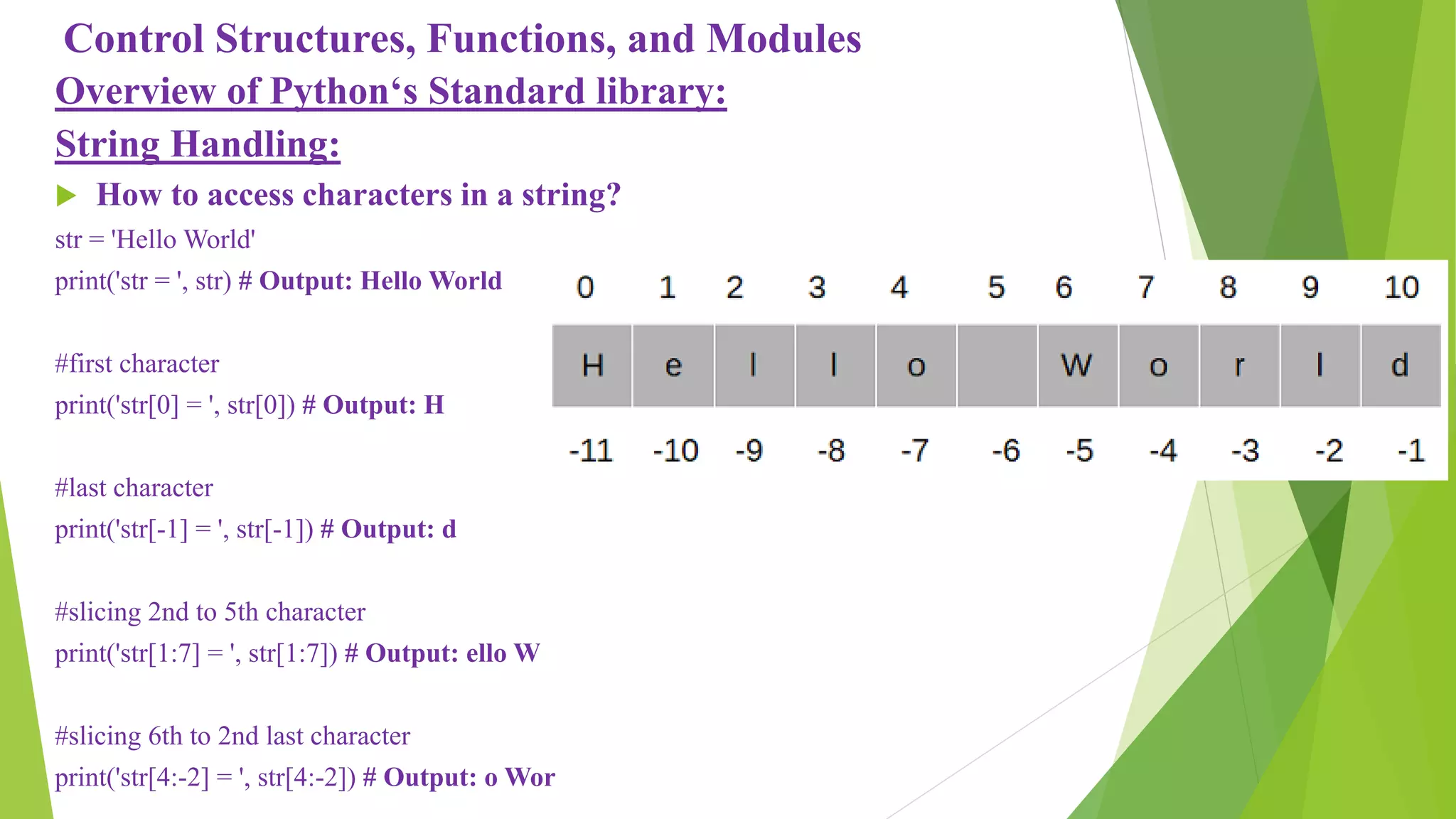 Control Structures, Functions, and Modules

Overview of Python‘s Standard library:

String Handling:

How to access characters in a string?

str = 'Hello World'

print('str = ', str) # Output: Hello World

#first character

print('str[0] = ', str[0]) # Output: H

#last character

print('str[-1] = ', str[-1]) # Output: d

#slicing 2nd to 5th character

print('str[1:7] = ', str[1:7]) # Output: ello W

#slicing 6th to 2nd last character

print('str[4:-2] = ', str[4:-2]) # Output: o Wor

| 0 | 1 | 2 | 3 | 4 | 5 | 6 | 7 | 8 | 9 | 10 |
|---|---|---|---|---|---|---|---|---|---|---|
| H | e | l | l | o |  | W | o | r | l | d |
| -11 | -10 | -9 | -8 | -7 | -6 | -5 | -4 | -3 | -2 | -1 |